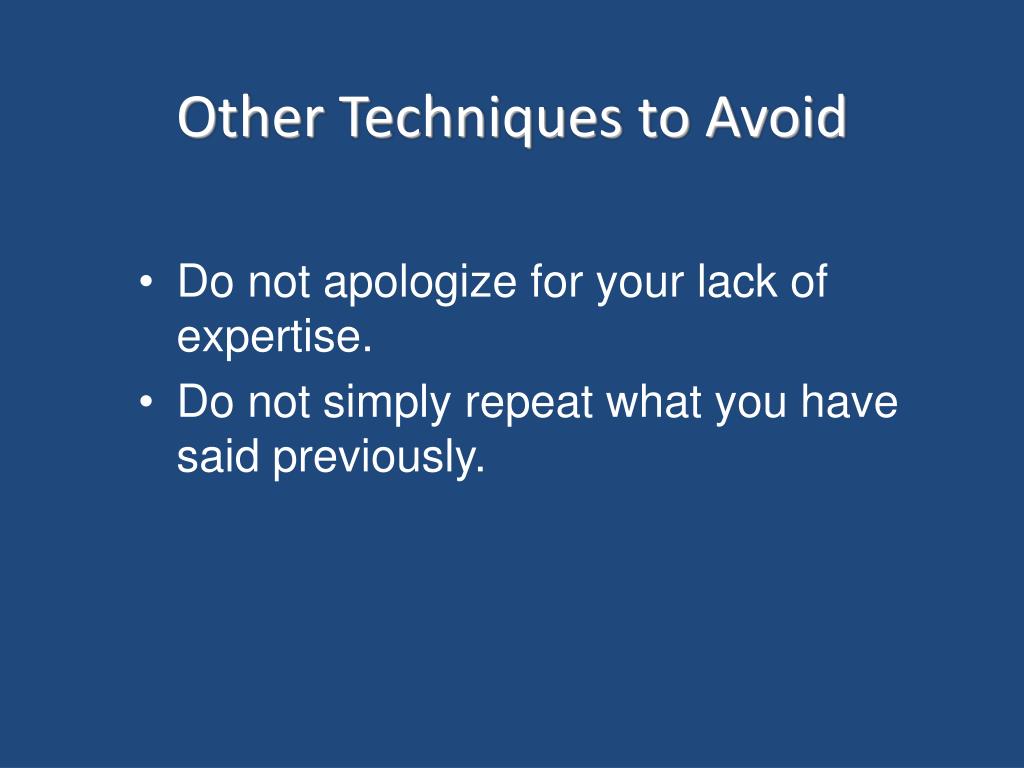 Other Techniques to Avoid

• Do not apologize for your lack of expertise.
• Do not simply repeat what you have said previously.